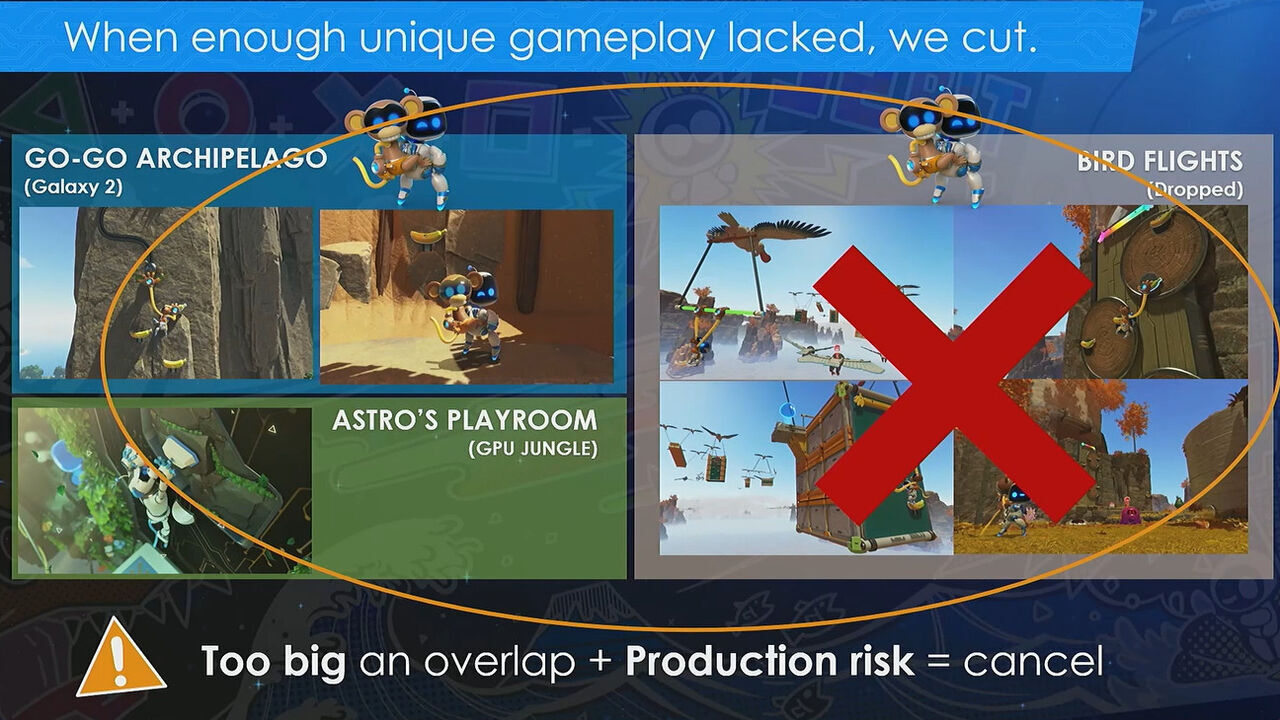 When enough unique gameplay lacked, we cut.

GO-GO ARCHIPELAGO
(Galaxy 2)

ASTRO'S PLAYROOM
(GPU JUNGLE)

BIRD FLIGHTS
(Dropped)

Too big an overlap + Production risk = cancel